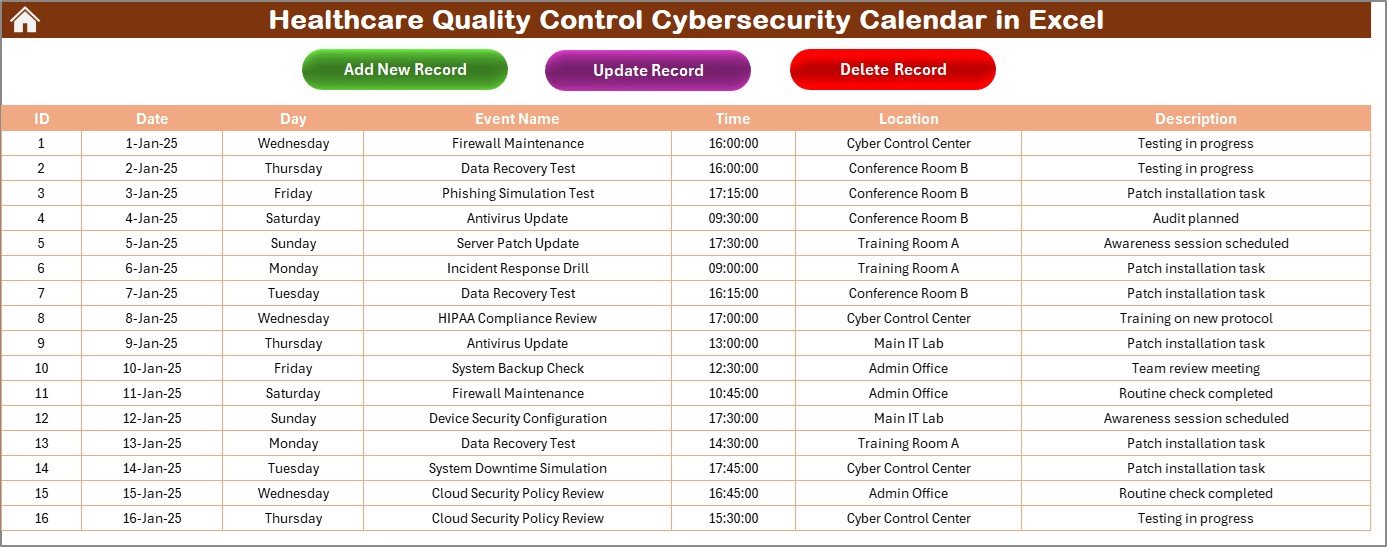 Healthcare Quality Control Cybersecurity Calendar in Excel

Add New Record
Update Record
Delete Record

| ID | Date | Day | Event Name | Time | Location | Description |
|---|---|---|---|---|---|---|
| 1 | 1-Jan-25 | Wednesday | Firewall Maintenance | 16:00:00 | Cyber Control Center | Testing in progress |
| 2 | 2-Jan-25 | Thursday | Data Recovery Test | 16:00:00 | Conference Room B | Testing in progress |
| 3 | 3-Jan-25 | Friday | Phishing Simulation Test | 17:15:00 | Conference Room B | Patch installation task |
| 4 | 4-Jan-25 | Saturday | Antivirus Update | 09:30:00 | Conference Room B | Audit planned |
| 5 | 5-Jan-25 | Sunday | Server Patch Update | 17:30:00 | Training Room A | Awareness session scheduled |
| 6 | 6-Jan-25 | Monday | Incident Response Drill | 09:00:00 | Training Room A | Patch installation task |
| 7 | 7-Jan-25 | Tuesday | Data Recovery Test | 16:15:00 | Conference Room B | Patch installation task |
| 8 | 8-Jan-25 | Wednesday | HIPAA Compliance Review | 17:00:00 | Cyber Control Center | Training on new protocol |
| 9 | 9-Jan-25 | Thursday | Antivirus Update | 13:00:00 | Main IT Lab | Patch installation task |
| 10 | 10-Jan-25 | Friday | System Backup Check | 12:30:00 | Admin Office | Team review meeting |
| 11 | 11-Jan-25 | Saturday | Firewall Maintenance | 10:45:00 | Admin Office | Routine check completed |
| 12 | 12-Jan-25 | Sunday | Device Security Configuration | 17:30:00 | Main IT Lab | Awareness session scheduled |
| 13 | 13-Jan-25 | Monday | Data Recovery Test | 14:30:00 | Training Room A | Patch installation task |
| 14 | 14-Jan-25 | Tuesday | System Downtime Simulation | 17:45:00 | Cyber Control Center | Patch installation task |
| 15 | 15-Jan-25 | Wednesday | Cloud Security Policy Review | 16:45:00 | Admin Office | Routine check completed |
| 16 | 16-Jan-25 | Thursday | Cloud Security Policy Review | 15:30:00 | Cyber Control Center | Testing in progress |